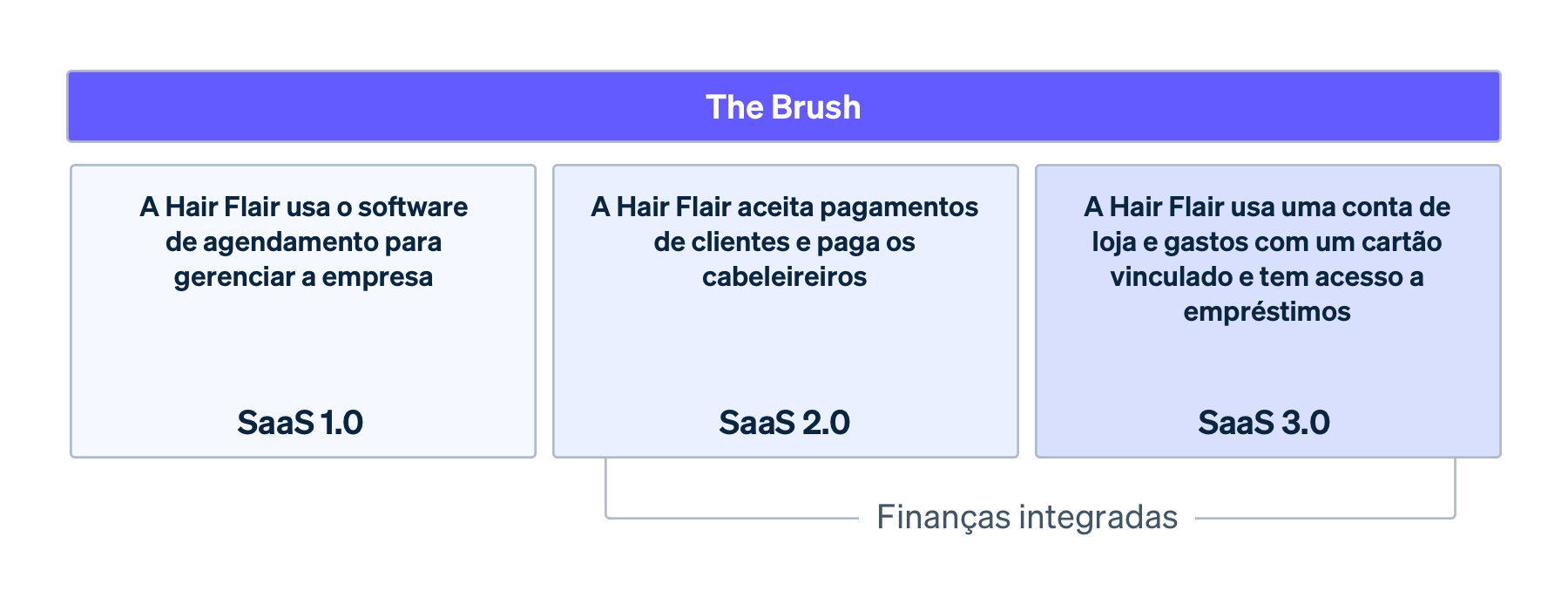 The Brush

A Hair Flair usa o software de agendamento para gerenciar a empresa

SaaS 1.0

A Hair Flair aceita pagamentos de clientes e paga os cabeleireiros

SaaS 2.0

A Hair Flair usa uma conta de loja e gastos com um cartão vinculado e tem acesso a empréstimos

SaaS 3.0

Finanças integradas